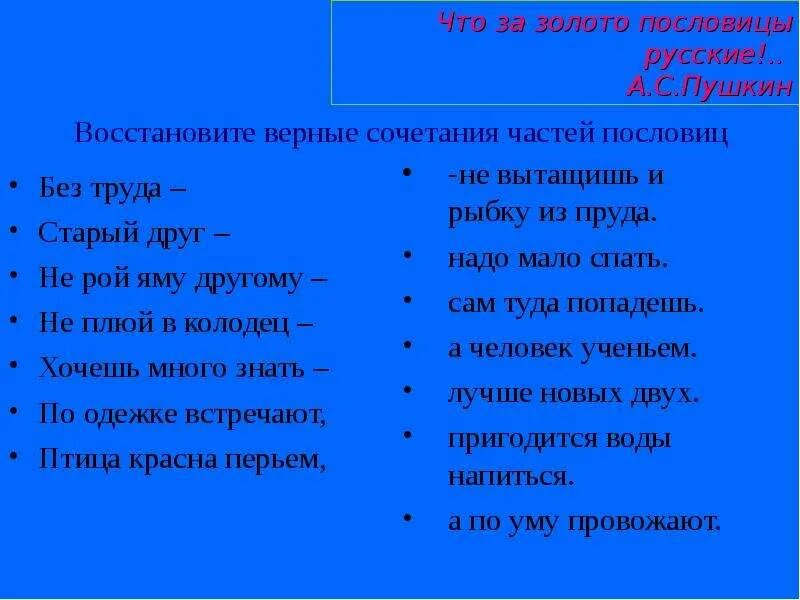 Что за золото пословицы русские!.. А.С.Пушкин

Восстановите верные сочетания частей пословиц

• Без труда –
• Старый друг –
• Не рой яму другому –
• Не плюй в колодец –
• Хочешь много знать –
• По одежке встречают,
• Птица красна перьем,

• -не вытащишь и рыбку из пруда.
• надо мало спать.
• сам туда попадешь.
• а человек ученьем.
• лучше новых двух.
• пригодится воды напиться.
• а по уму провожают.